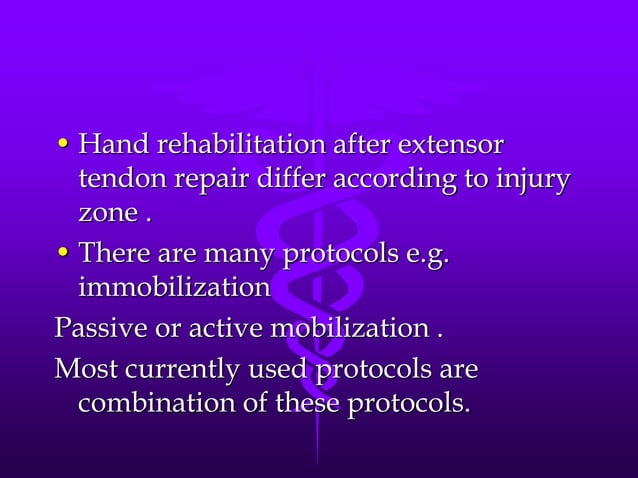 • Hand rehabilitation after extensor tendon repair differ according to injury zone .

• There are many protocols e.g. immobilization

Passive or active mobilization .

Most currently used protocols are combination of these protocols.